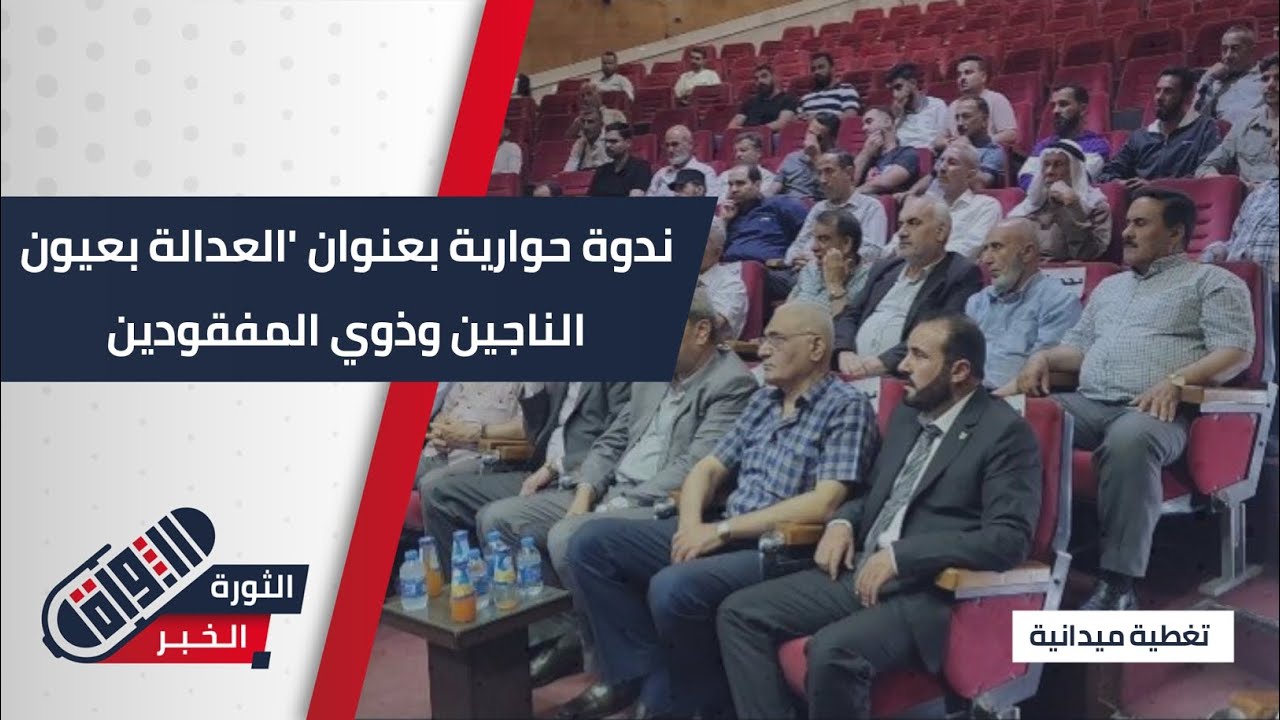 ندوة حوارية بعنوان 'العدالة بعيون الناجين وذوي المفقودين

الثورة
الثورة
الخبر

تغطية ميدانية